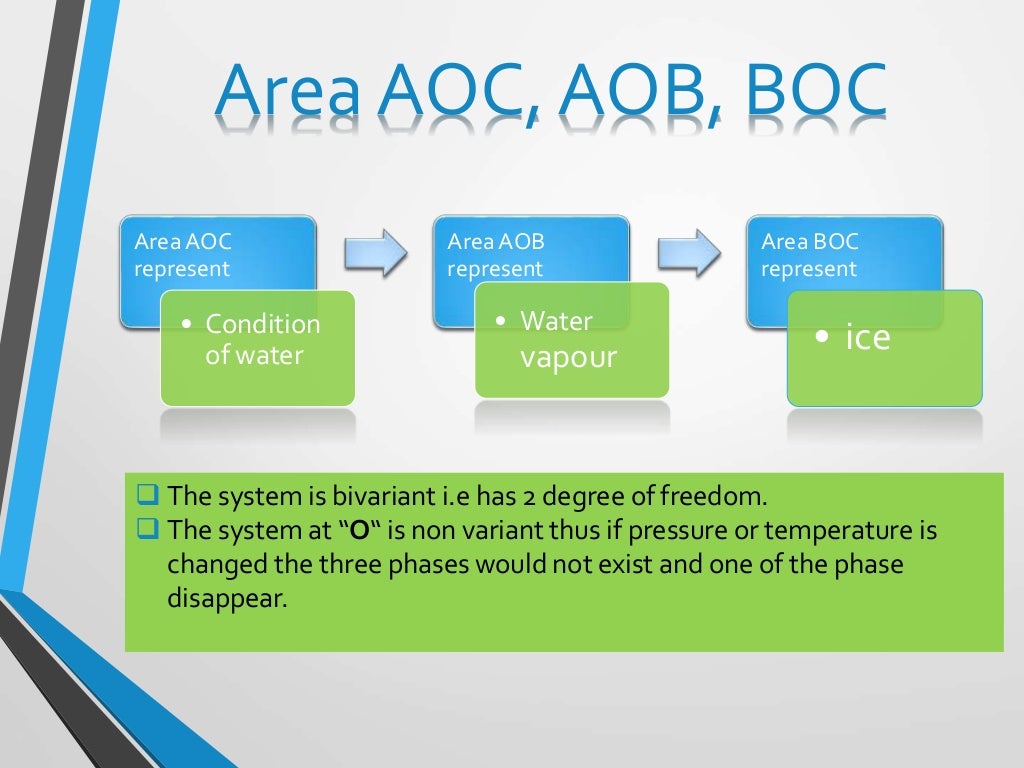 Area AOC, AOB, BOC

Area AOC represent

• Condition of water

Area AOB represent

• Water vapour

Area BOC represent

• ice

❑ The system is bivariant i.e has 2 degree of freedom.
❑ The system at "O" is non variant thus if pressure or temperature is changed the three phases would not exist and one of the phase disappear.